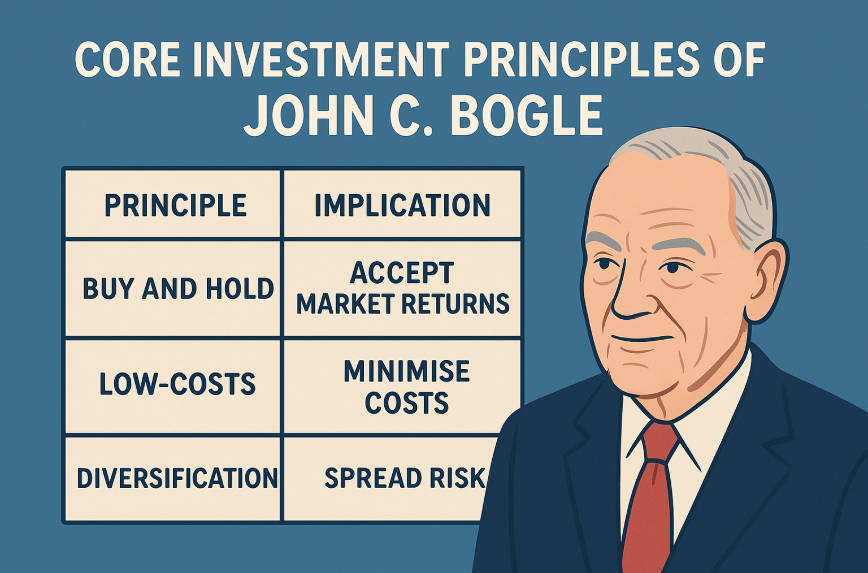 CORE INVESTMENT PRINCIPLES OF JOHN C. BOGLE

| PRINCIPLE | IMPLICATION |
|---|---|
| BUY AND HOLD | ACCEPT MARKET RETURNS |
| LOW-COSTS | MINIMISE COSTS |
| DIVERSIFICATION | SPREAD RISK |